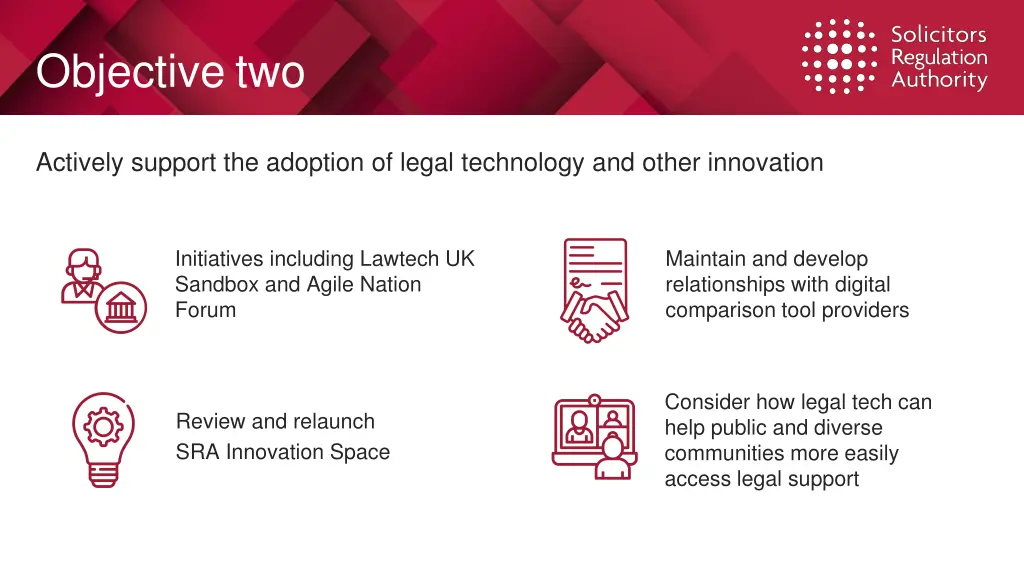 Objective two

Solicitors Regulation Authority

Actively support the adoption of legal technology and other innovation

Initiatives including Lawtech UK Sandbox and Agile Nation Forum

Maintain and develop relationships with digital comparison tool providers

Review and relaunch SRA Innovation Space

Consider how legal tech can help public and diverse communities more easily access legal support